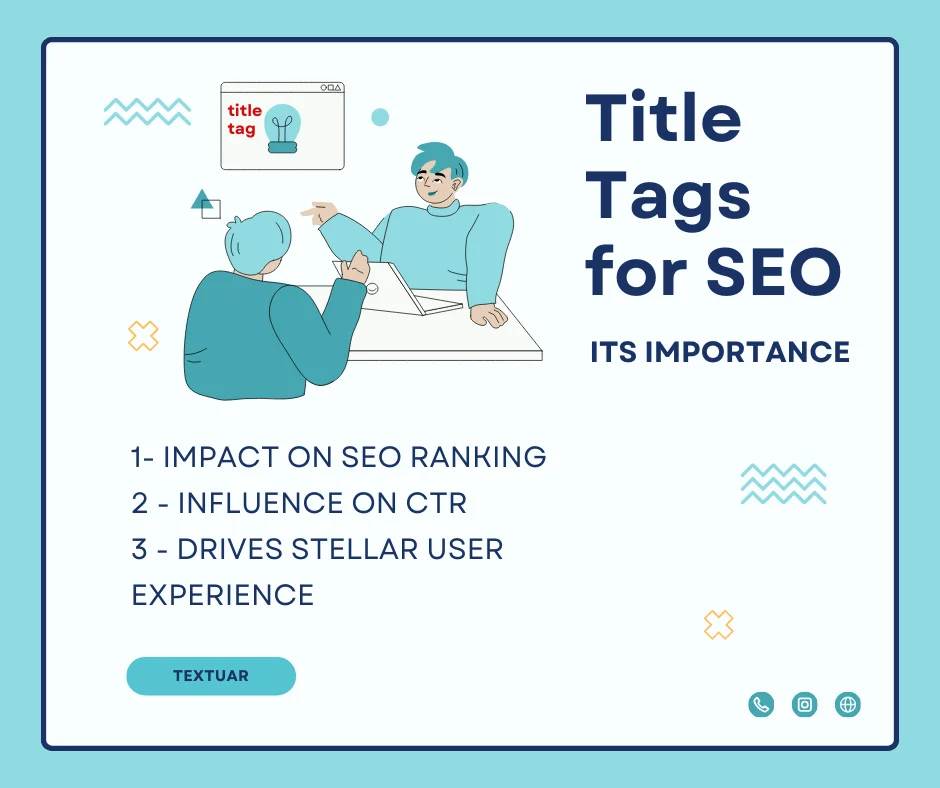 title tag

Title Tags for SEO

ITS IMPORTANCE

1- IMPACT ON SEO RANKING
2 - INFLUENCE ON CTR
3 - DRIVES STELLAR USER EXPERIENCE

TEXTUAR